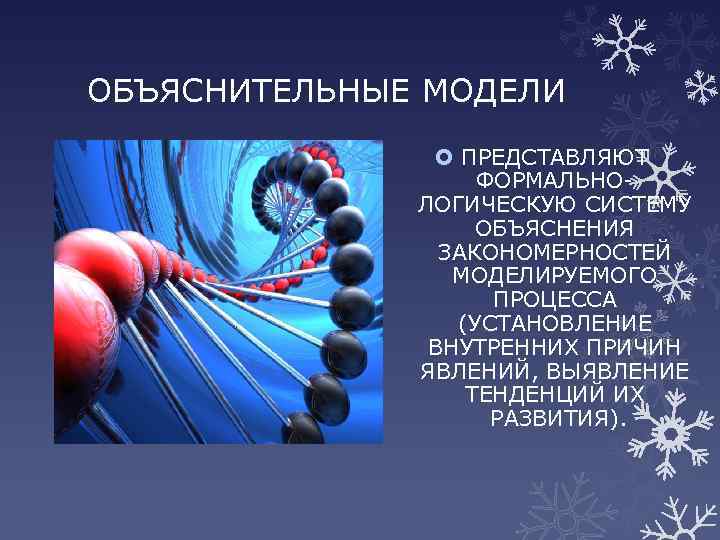 ОБЪЯСНИТЕЛЬНЫЕ МОДЕЛИ

ПРЕДСТАВЛЯЮТ ФОРМАЛЬНО-ЛОГИЧЕСКУЮ СИСТЕМУ ОБЪЯСНЕНИЯ ЗАКОНОМЕРНОСТЕЙ МОДЕЛИРУЕМОГО ПРОЦЕССА (УСТАНОВЛЕНИЕ ВНУТРЕННИХ ПРИЧИН ЯВЛЕНИЙ, ВЫЯВЛЕНИЕ ТЕНДЕНЦИЙ ИХ РАЗВИТИЯ).